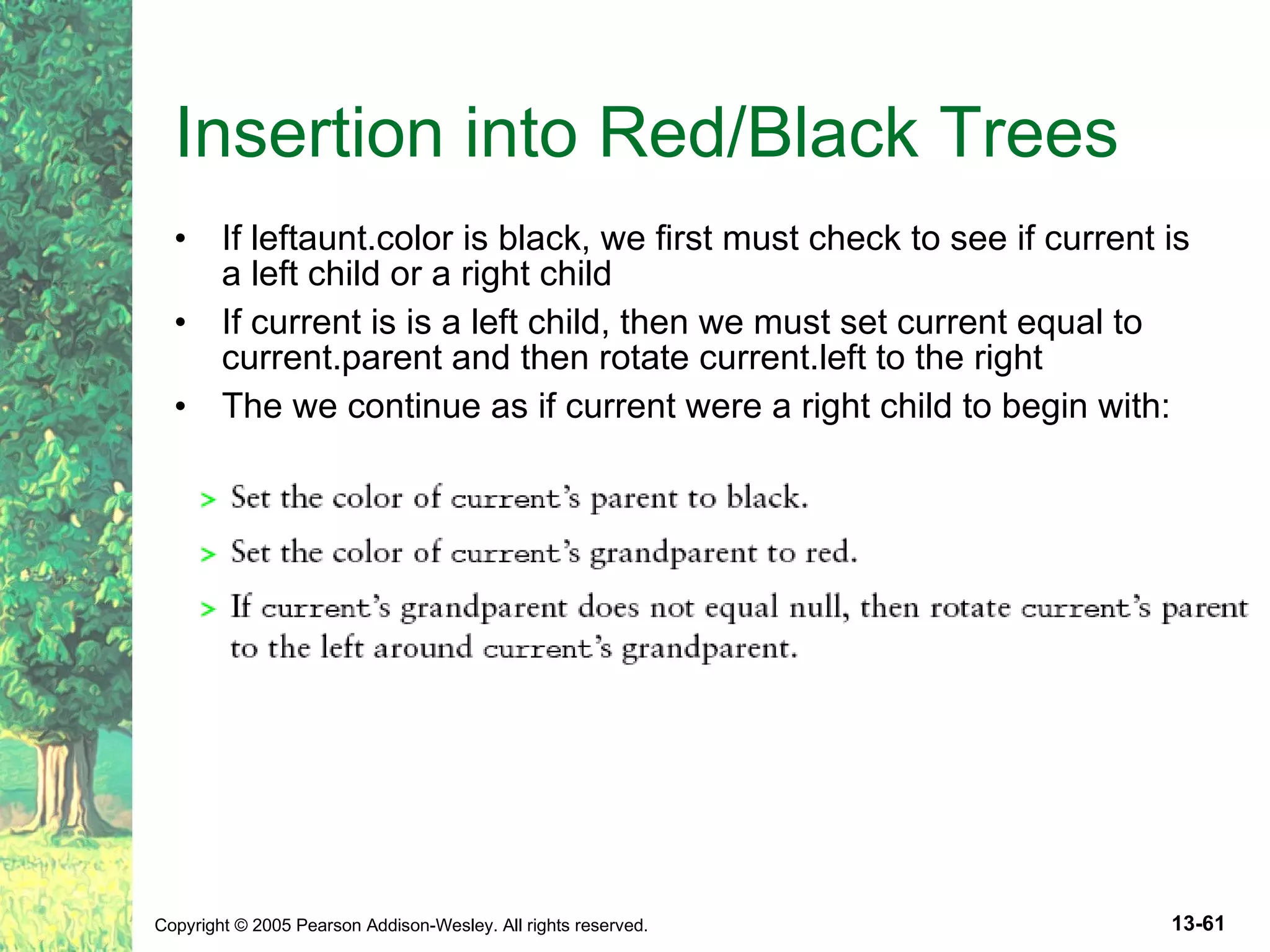 Insertion into Red/Black Trees

• If leftaunt.color is black, we first must check to see if current is a left child or a right child

• If current is is a left child, then we must set current equal to current.parent and then rotate current.left to the right

• The we continue as if current were a right child to begin with:

> Set the color of current's parent to black.

> Set the color of current's grandparent to red.

> If current's grandparent does not equal null, then rotate current's parent to the left around current's grandparent.

Copyright © 2005 Pearson Addison-Wesley. All rights reserved.

13-61